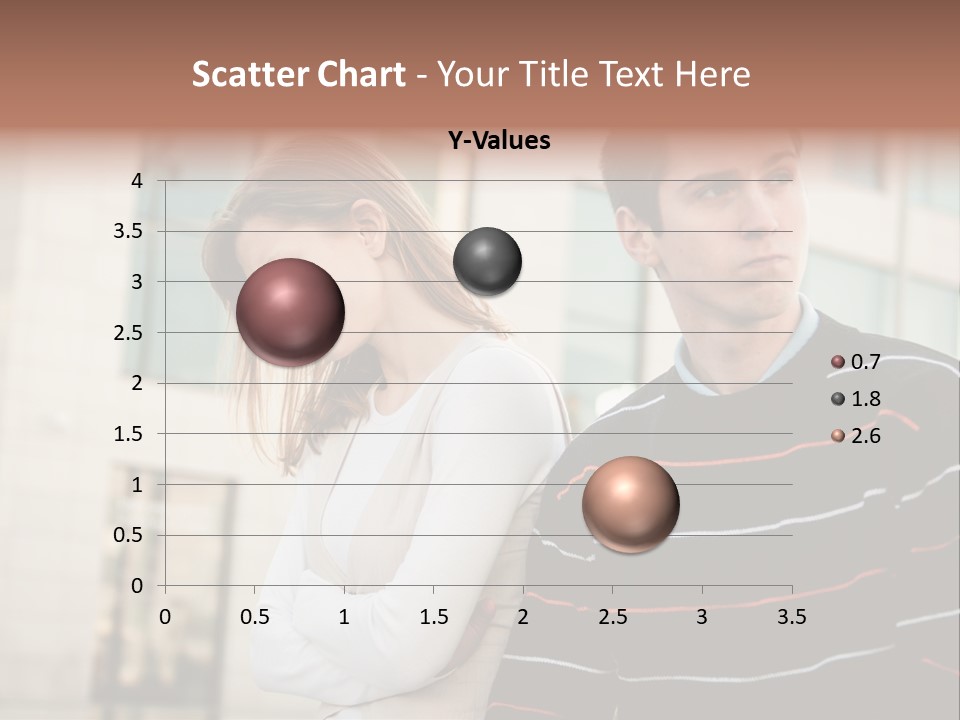 Scatter Chart - Your Title Text Here

Y-Values

4
3.5
3
2.5
2
1.5
1
0.5
0

0 0.5 1 1.5 2 2.5 3 3.5

0.7
1.8
2.6